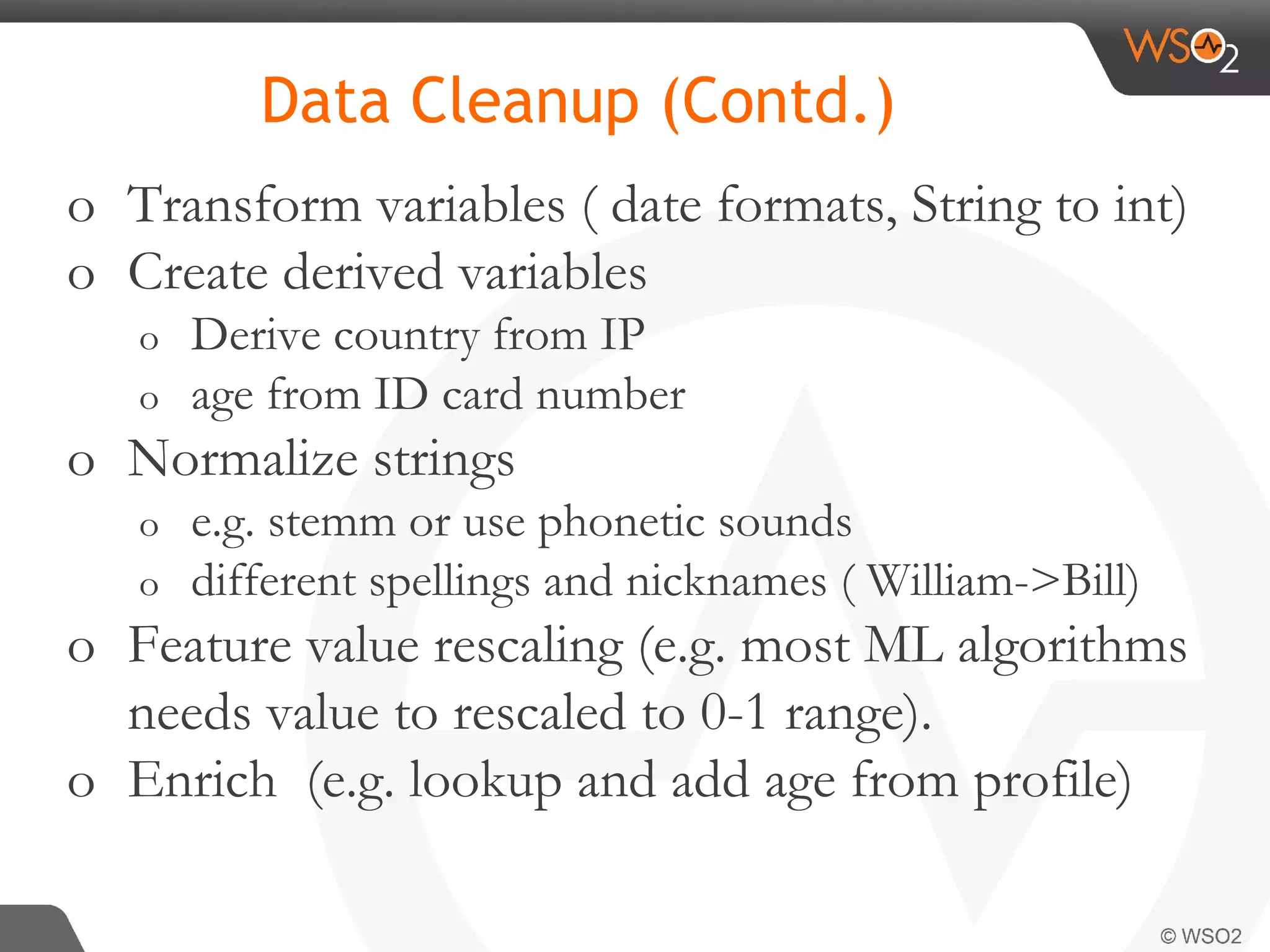 WSO2

Data Cleanup (Contd.)

o Transform variables ( date formats, String to int)
o Create derived variables
o Derive country from IP
o age from ID card number
o Normalize strings
o e.g. stemm or use phonetic sounds
o different spellings and nicknames ( William->Bill)
o Feature value rescaling (e.g. most ML algorithms needs value to rescaled to 0-1 range).
o Enrich (e.g. lookup and add age from profile)

© WSO2